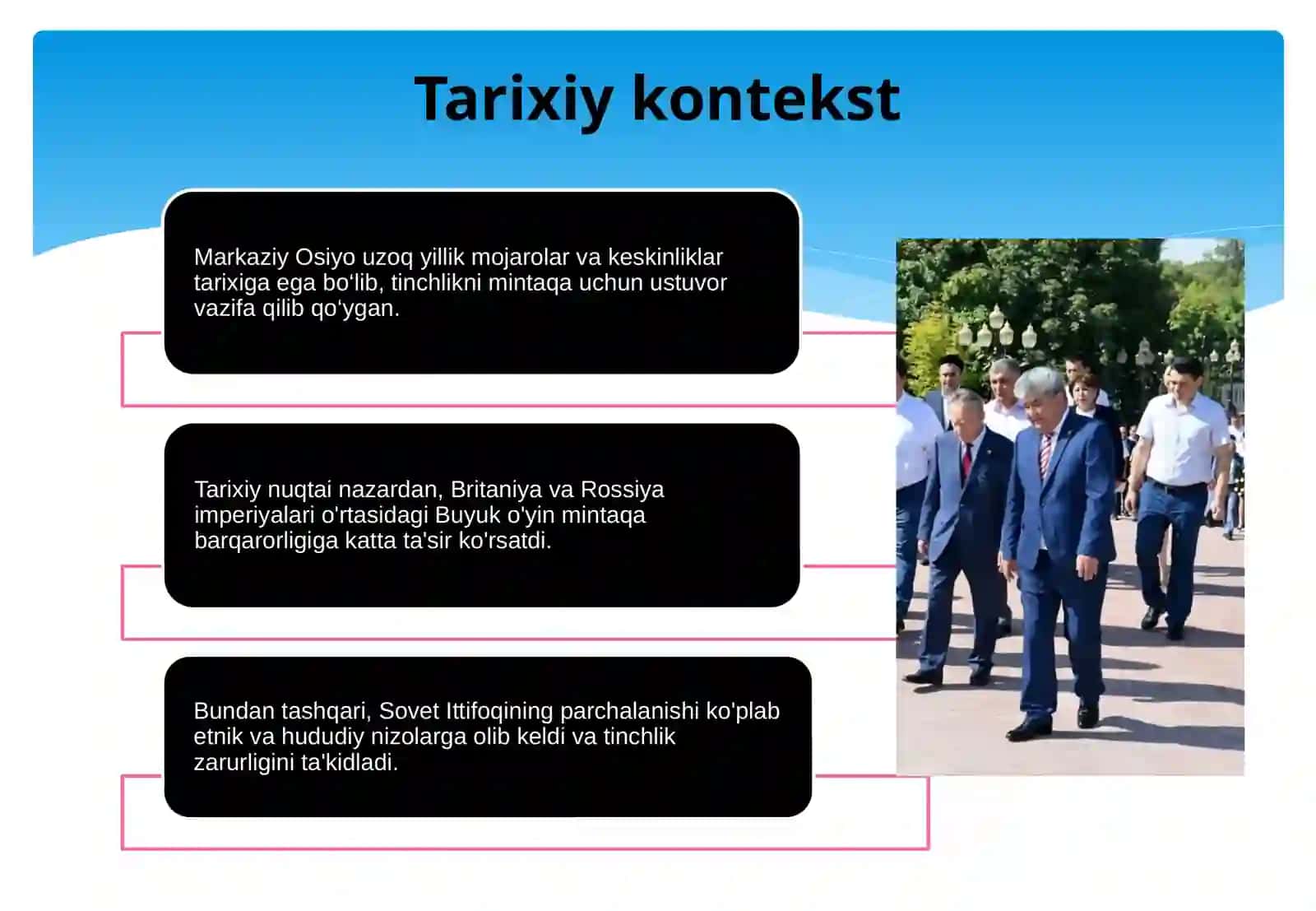 Tarixiy kontekst

Markaziy Osiyo uzoq yillik mojarolar va keskinliklar tarixiga ega bo‘lib, tinchlikni mintaqa uchun ustuvor vazifa qilib qo‘ygan.

Tarixiy nuqtai nazardan, Britaniya va Rossiya imperiyalari o'rtasidagi Buyuk o'yin mintaqa barqarorligiga katta ta'sir ko'rsatdi.

Bundan tashqari, Sovet Ittifoqining parchalanishi ko'plab etnik va hududiy nizolarga olib keldi va tinchlik zarurligini ta'kidladi.